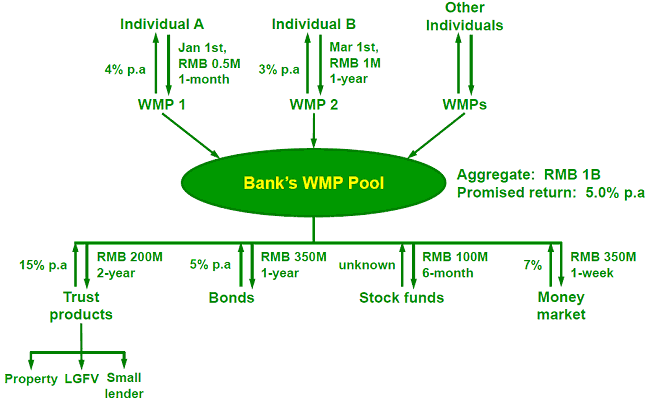 Individual A

4% p.a

Jan 1st, RMB 0.5M 1-month

WMP 1

Individual B

3% p.a

Mar 1st, RMB 1M 1-year

WMP 2

Other Individuals

WMPs

Bank's WMP Pool

Aggregate: RMB 1B
Promised return: 5.0% p.a

15% p.a

RMB 200M 2-year

Trust products

5% p.a

RMB 350M 1-year

Bonds

unknown

RMB 100M 6-month

Stock funds

7%

RMB 350M 1-week

Money market

Property

LGFV

Small lender